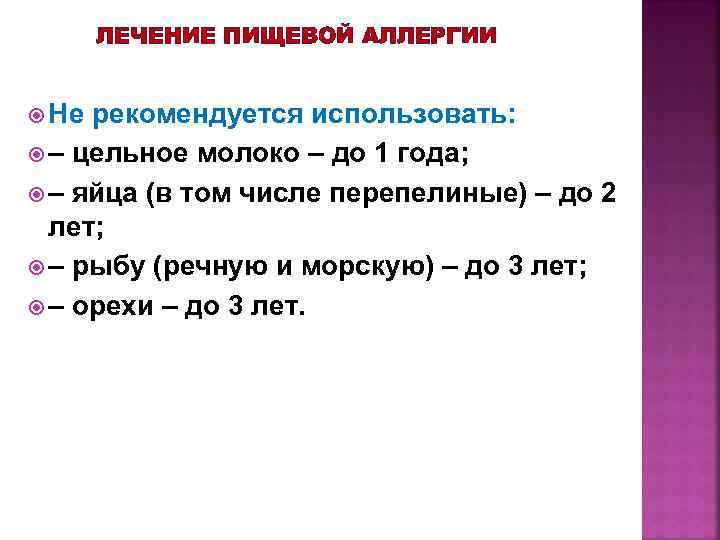 ЛЕЧЕНИЕ ПИЩЕВОЙ АЛЛЕРГИИ

Не рекомендуется использовать:

– цельное молоко – до 1 года;

– яйца (в том числе перепелиные) – до 2 лет;

– рыбу (речную и морскую) – до 3 лет;

– орехи – до 3 лет.